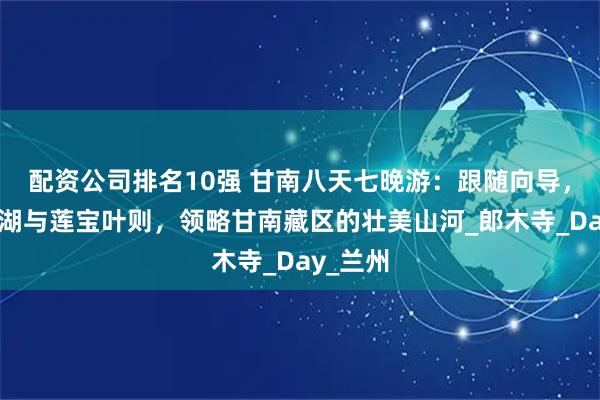 配资公司排名10强 甘南八天七晚游：跟随向导，
湖与莲宝叶则，领略甘南藏区的壮美山河_郎木寺_Da
木寺_Day_兰州